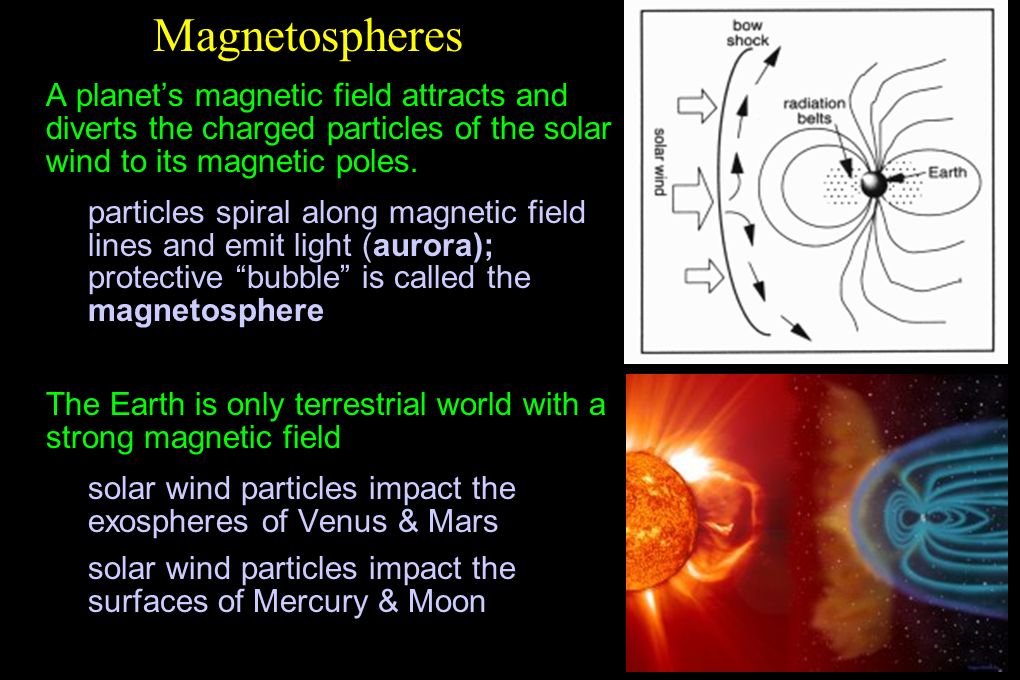 Magnetospheres

A planet's magnetic field attracts and diverts the charged particles of the solar wind to its magnetic poles.

particles spiral along magnetic field lines and emit light (aurora); protective "bubble" is called the magnetosphere

The Earth is only terrestrial world with a strong magnetic field

solar wind particles impact the exospheres of Venus & Mars

solar wind particles impact the surfaces of Mercury & Moon

bow shock

solar wind

radiation belts

Earth